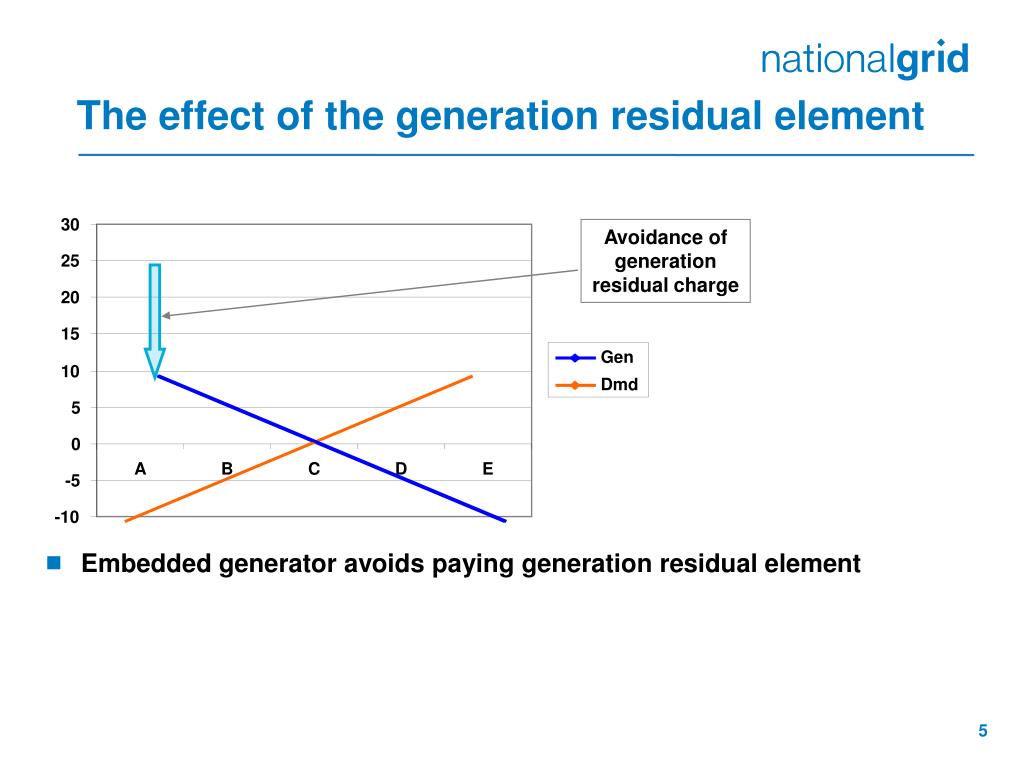 nationalgrid

The effect of the generation residual element

30
25
20
15
10
5
0
-5
-10

A B C D E

Avoidance of generation residual charge

Gen
Dmd

Embedded generator avoids paying generation residual element

5